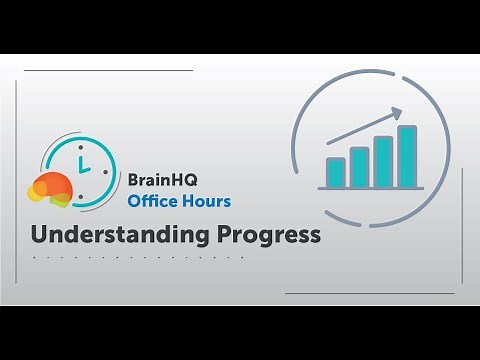 BrainHQ
Office Hours
Understanding Progress